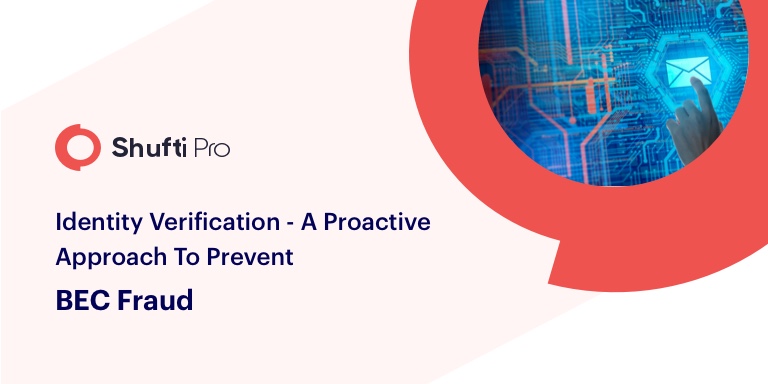 Shufti Pro

Identity Verification - A Proactive Approach To Prevent

BEC Fraud